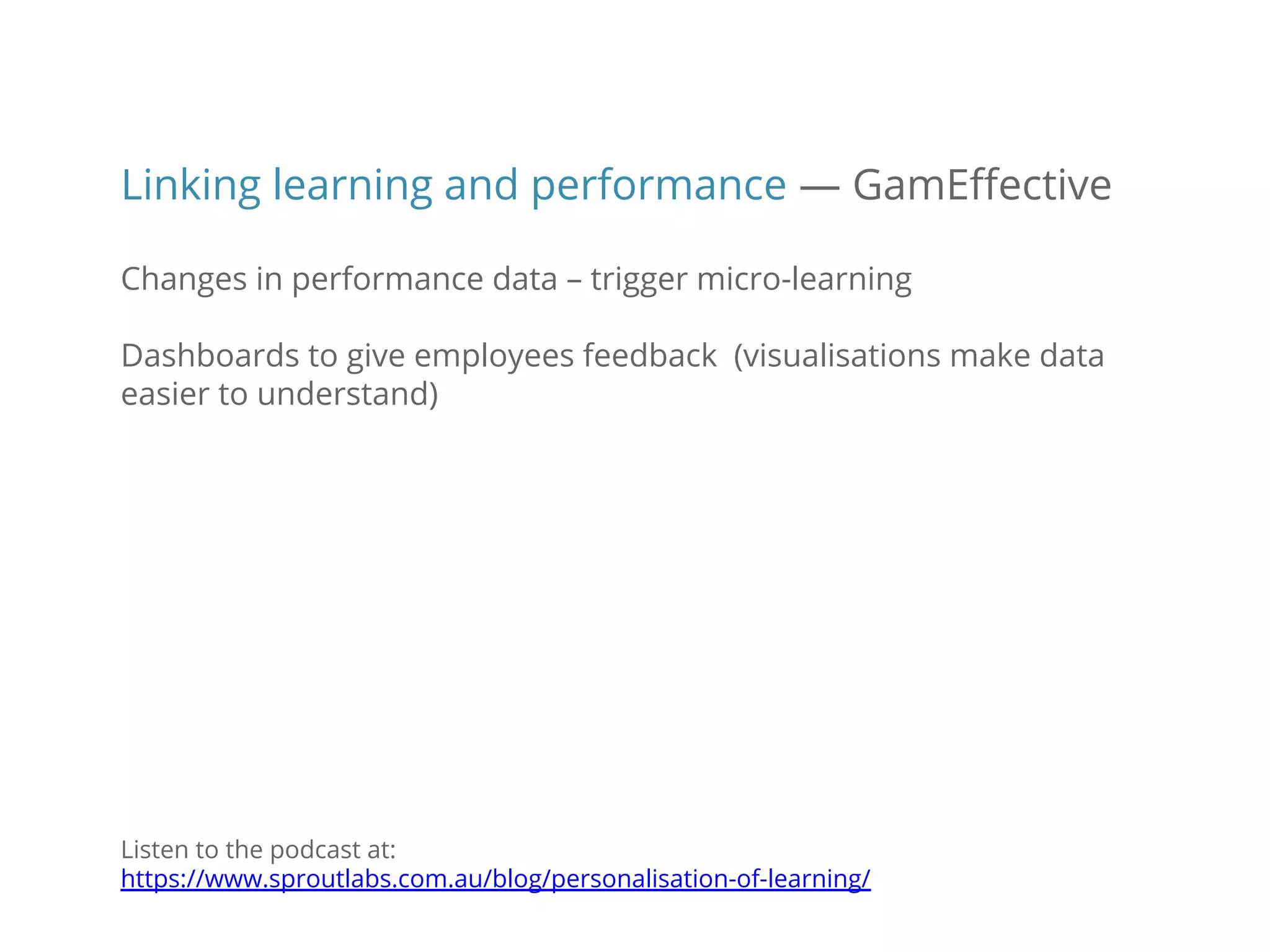 Linking learning and performance — GamEffective

Changes in performance data – trigger micro-learning

Dashboards to give employees feedback (visualisations make data easier to understand)

Listen to the podcast at:
https://www.sproutlabs.com.au/blog/personalisation-of-learning/